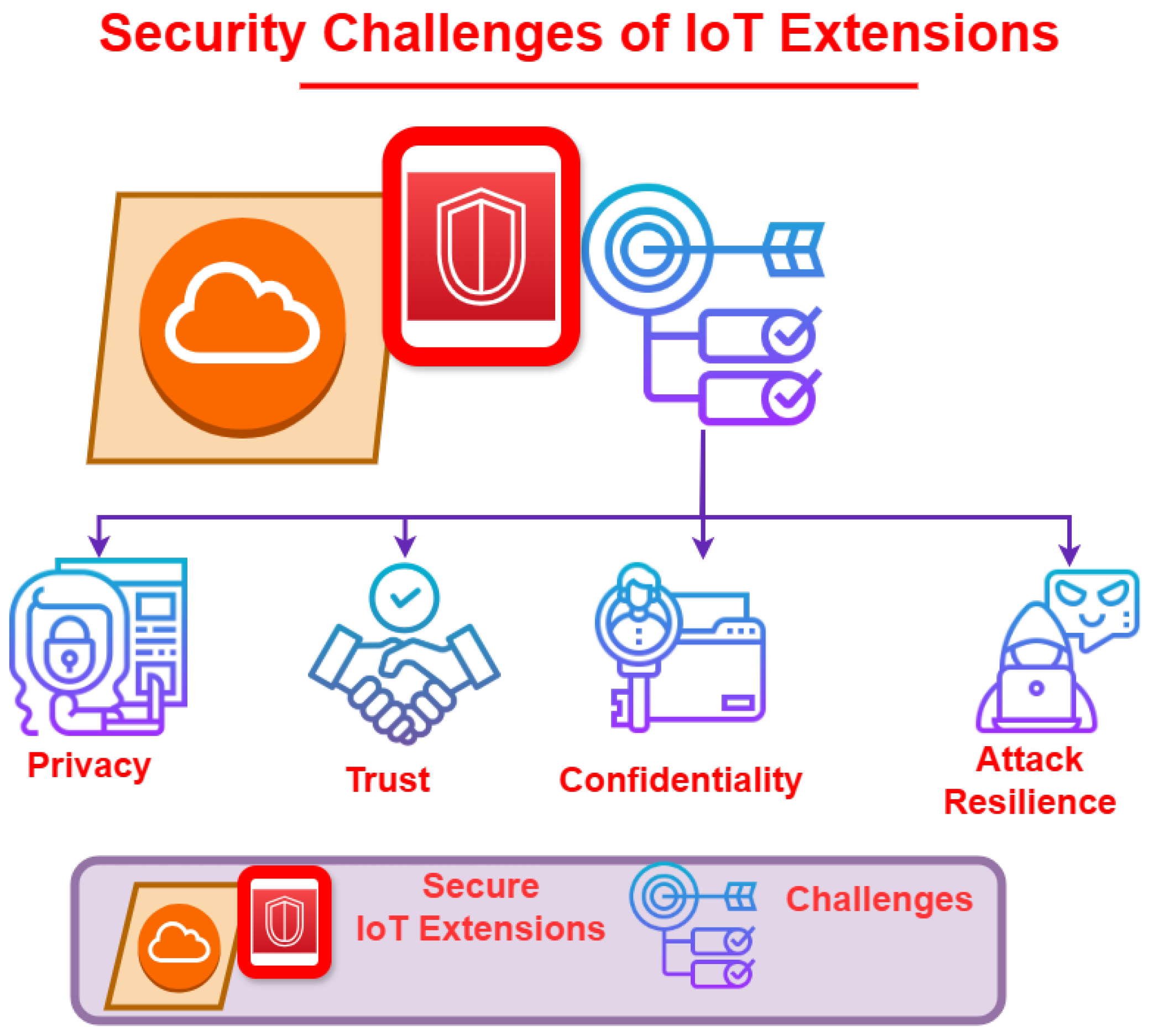 Security Challenges of IoT Extensions

Privacy

Trust

Confidentiality

Attack Resilience

Secure IoT Extensions

Challenges